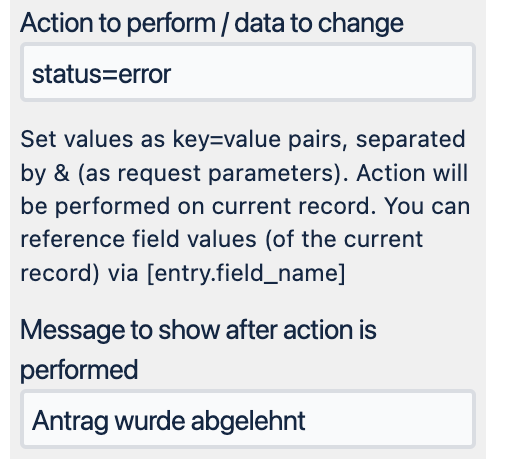 Action to perform / data to change

status=error

Set values as key=value pairs, separated by & (as request parameters). Action will be performed on current record. You can reference field values (of the current record) via [entry.field_name]

Message to show after action is performed

Antrag wurde abgelehnt